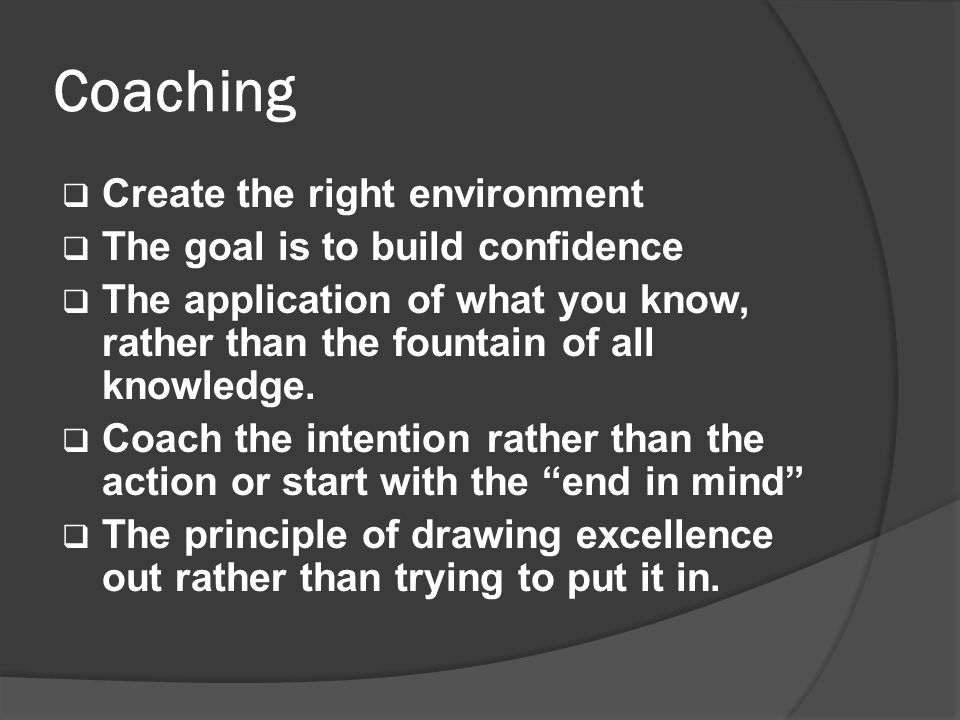 Coaching

❑ Create the right environment
❑ The goal is to build confidence
❑ The application of what you know, rather than the fountain of all knowledge.
❑ Coach the intention rather than the action or start with the “end in mind”
❑ The principle of drawing excellence out rather than trying to put it in.